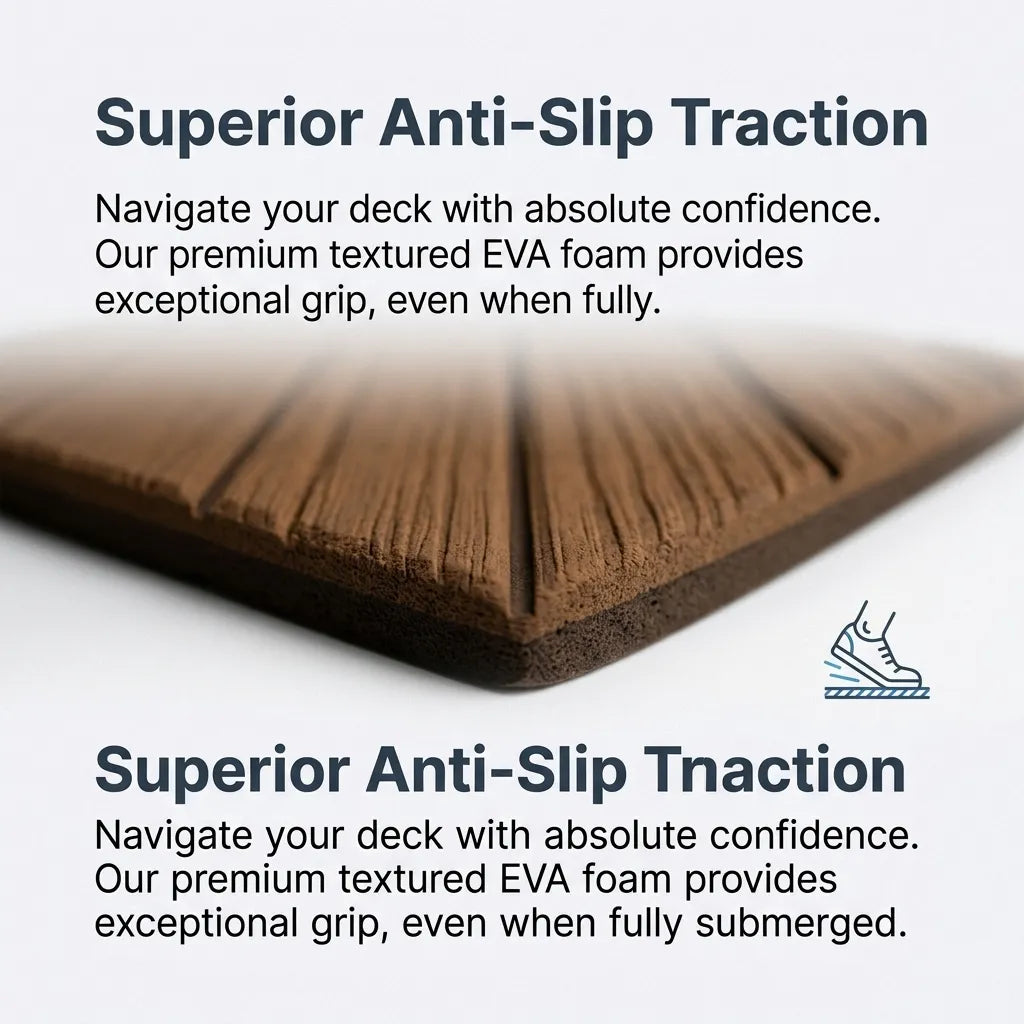 Superior Anti-Slip Traction

Navigate your deck with absolute confidence. Our premium textured EVA foam provides exceptional grip, even when fully.

Superior Anti-Slip Tnaction

Navigate your deck with absolute confidence. Our premium textured EVA foam provides exceptional grip, even when fully submerged.